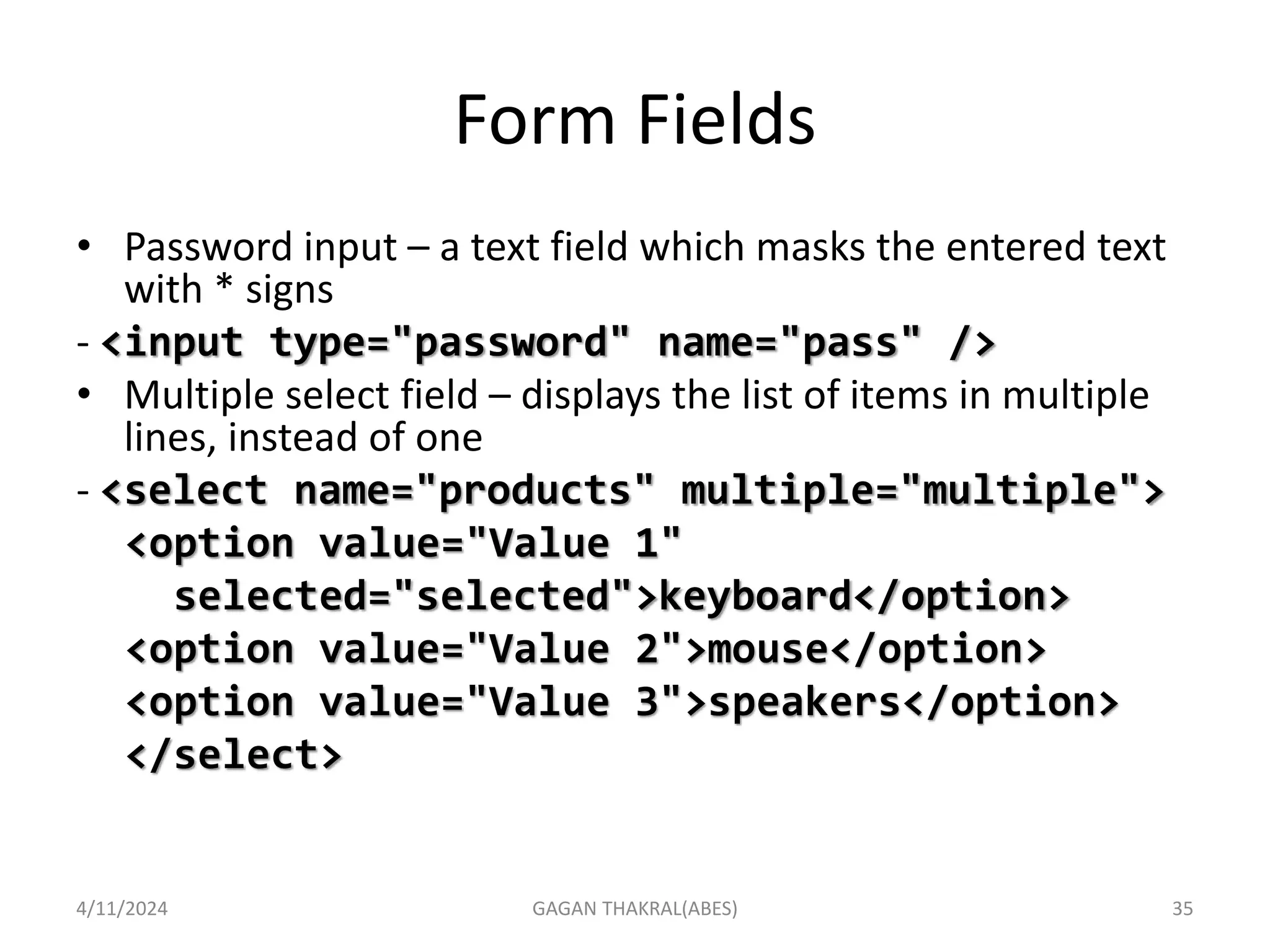 Form Fields

• Password input – a text field which masks the entered text with * signs

- <input type="password" name="pass" />

• Multiple select field – displays the list of items in multiple lines, instead of one

- <select name="products" multiple="multiple">
<option value="Value 1"
selected="selected">keyboard</option>
<option value="Value 2">mouse</option>
<option value="Value 3">speakers</option>
</select>

4/11/2024 GAGAN THAKRAL(ABES) 35